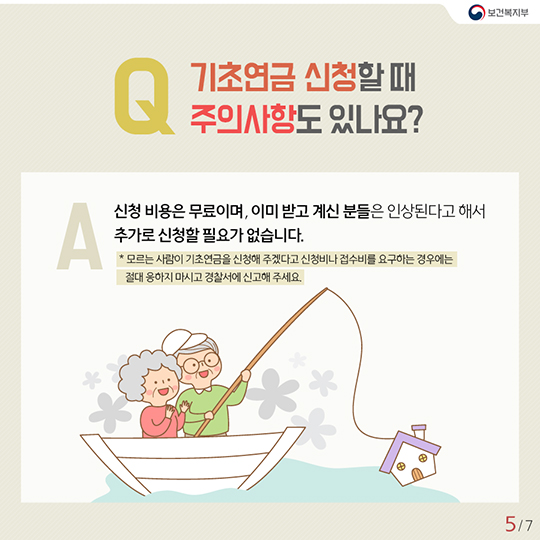 보건복지부

Q 기초연금 신청할 때 주의사항도 있나요?

A 신청 비용은 무료이며, 이미 받고 계신 분들은 인상된다고 해서 추가로 신청할 필요가 없습니다.

* 모르는 사람이 기초연금을 신청해 주겠다고 신청비나 접수비를 요구하는 경우에는 절대 응하지 마시고 경찰서에 신고해 주세요.

5/7